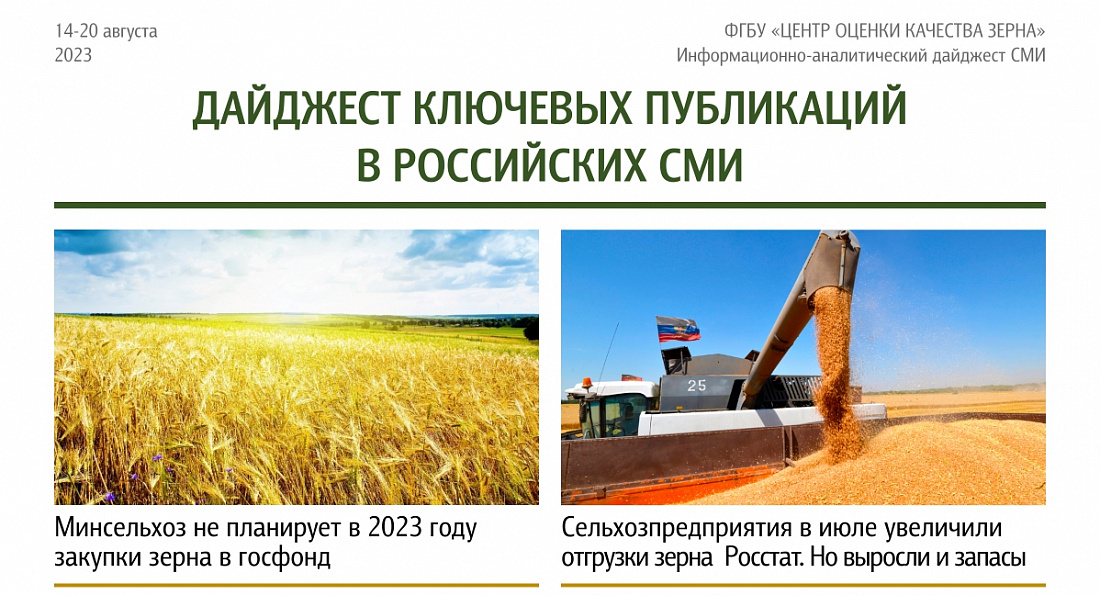 14-20 августа
2023

ФГБУ «ЦЕНТР ОЦЕНКИ КАЧЕСТВА ЗЕРНА»
Информационно-аналитический дайджест СМИ

ДАЙДЖЕСТ КЛЮЧЕВЫХ ПУБЛИКАЦИЙ
В РОССИЙСКИХ СМИ

25

Минсельхоз не планирует в 2023 году закупки зерна в госфонд

Сельхозпредприятия в июле увеличили отгрузки зерна Росстат. Но выросли и запасы